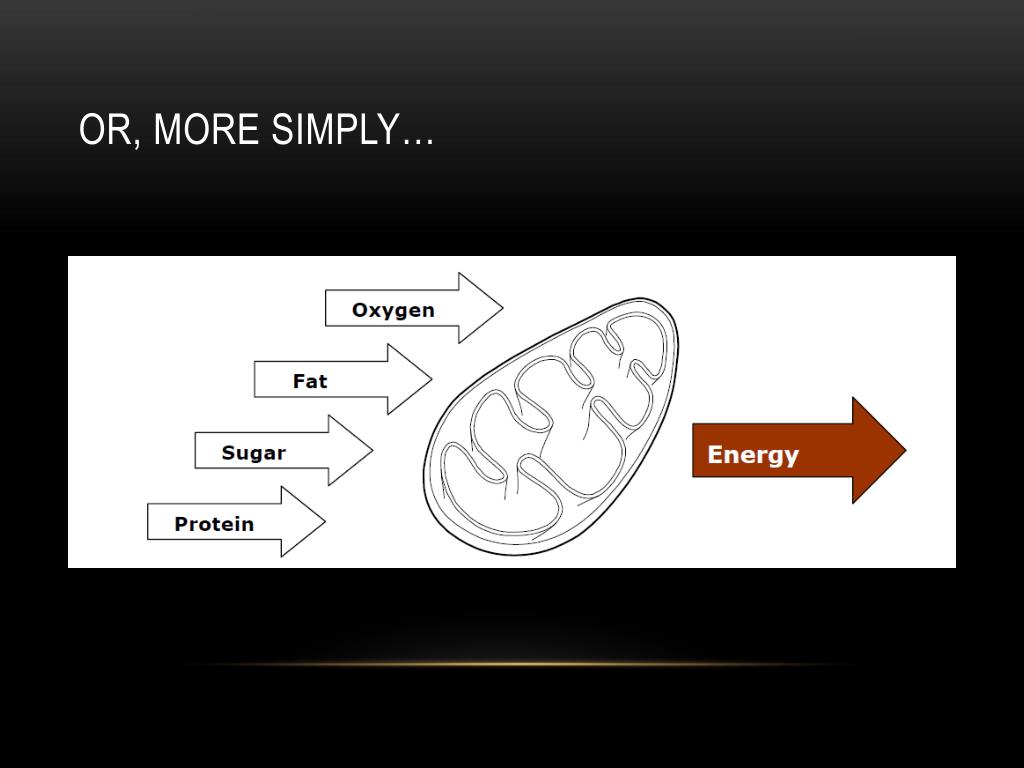 OR, MORE SIMPLY…

Oxygen

Fat

Sugar

Protein

Energy